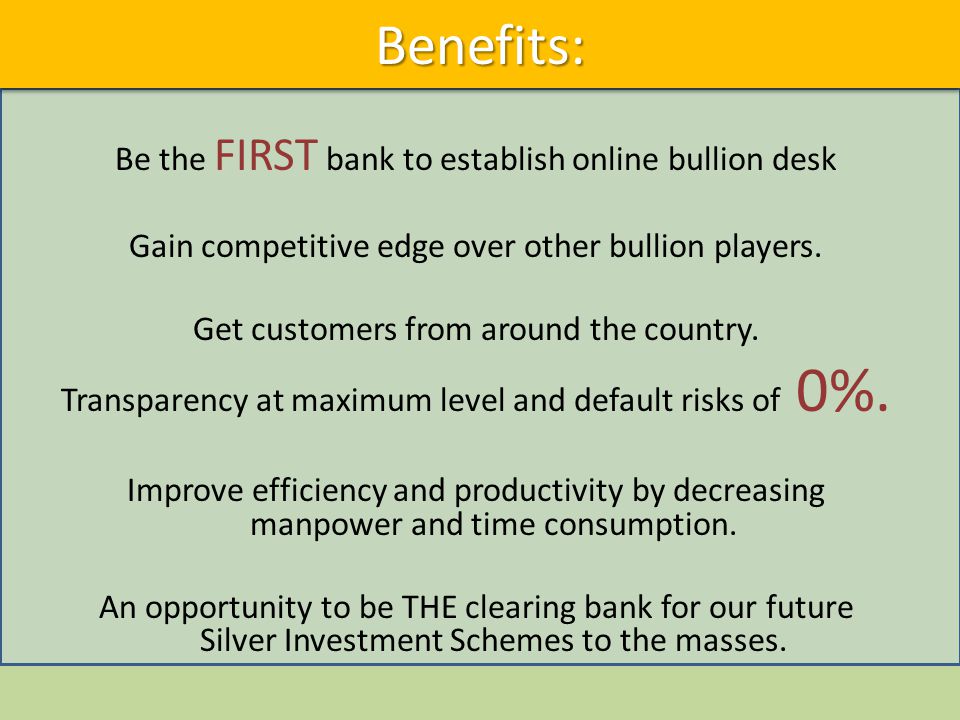 Benefits:

Be the FIRST bank to establish online bullion desk

Gain competitive edge over other bullion players.

Get customers from around the country.

Transparency at maximum level and default risks of 0%.

Improve efficiency and productivity by decreasing manpower and time consumption.

An opportunity to be THE clearing bank for our future Silver Investment Schemes to the masses.